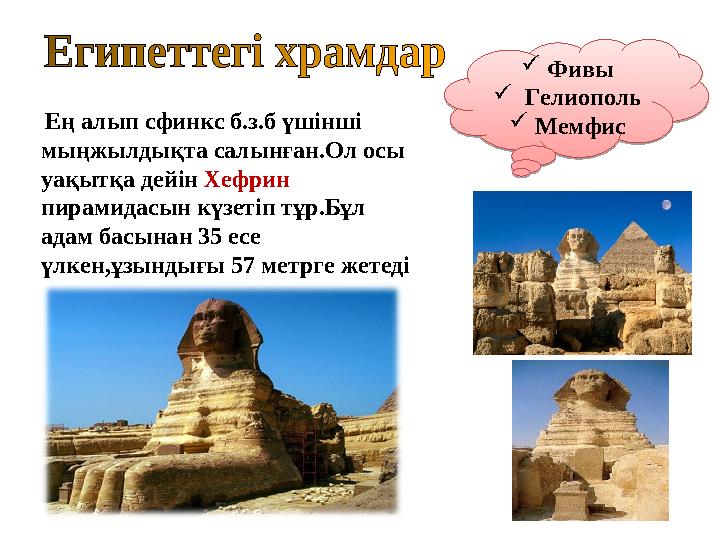 Египеттегі храмдар

✓ Фивы
✓ Гелиополь
✓ Мемфис

Ең алып сфинкс б.з.б үшінші мыңжылдықта салынған.Ол осы уақытқа дейін Хефрин пирамидасын күзетіп тұр.Бұл адам басынан 35 есе үлкен,ұзындығы 57 метрге жетеді